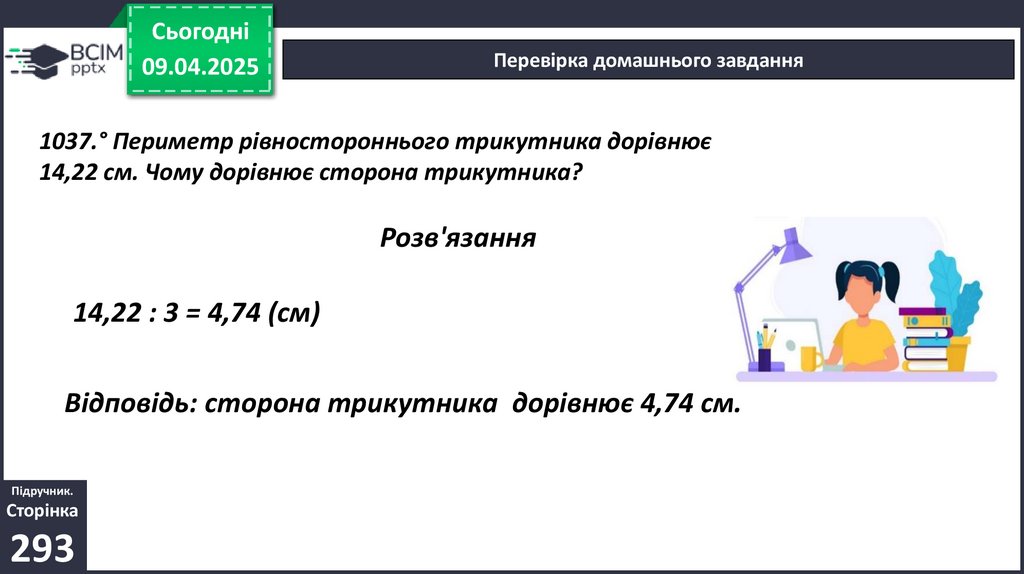 ВСІМ pptx

Сьогодні 09.04.2025

Перевірка домашнього завдання

1037.° Периметр рівностороннього трикутника дорівнює 14,22 см. Чому дорівнює сторона трикутника?

Розв'язання

14,22 : 3 = 4,74 (см)

Відповідь: сторона трикутника дорівнює 4,74 см.

Підручник. Сторінка 293